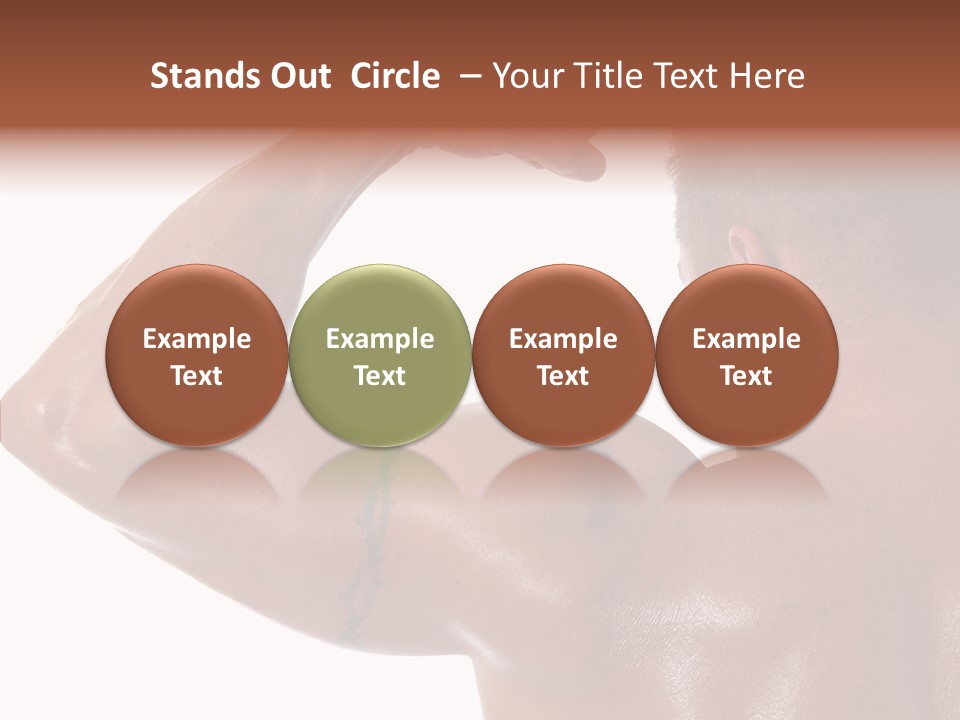 Stands Out Circle – Your Title Text Here

Example Text

Example Text

Example Text

Example Text